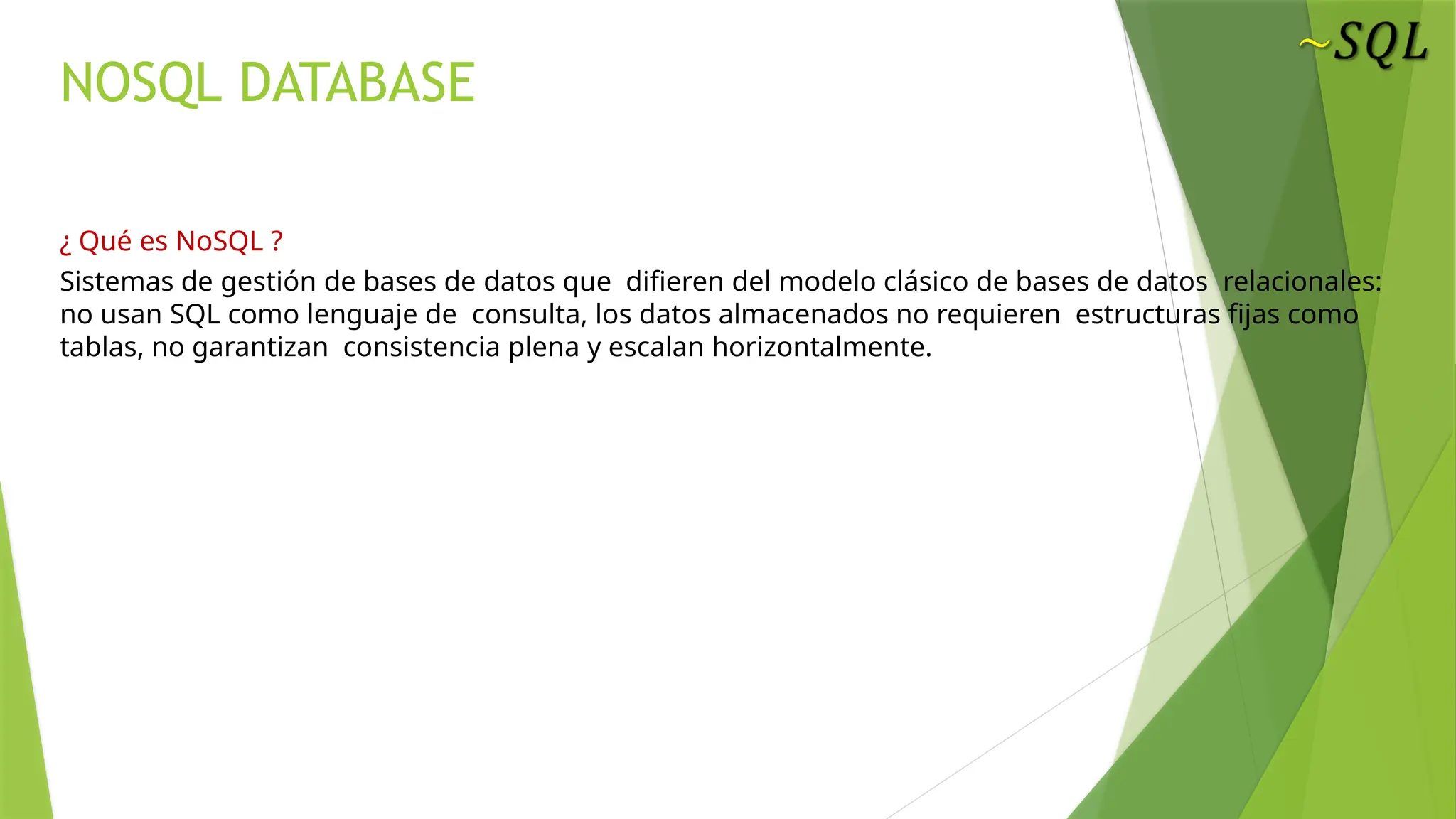 ~SQL

NOSQL DATABASE

¿ Qué es NoSQL ?

Sistemas de gestión de bases de datos que difieren del modelo clásico de bases de datos relacionales: no usan SQL como lenguaje de consulta, los datos almacenados no requieren estructuras fijas como tablas, no garantizan consistencia plena y escalan horizontalmente.